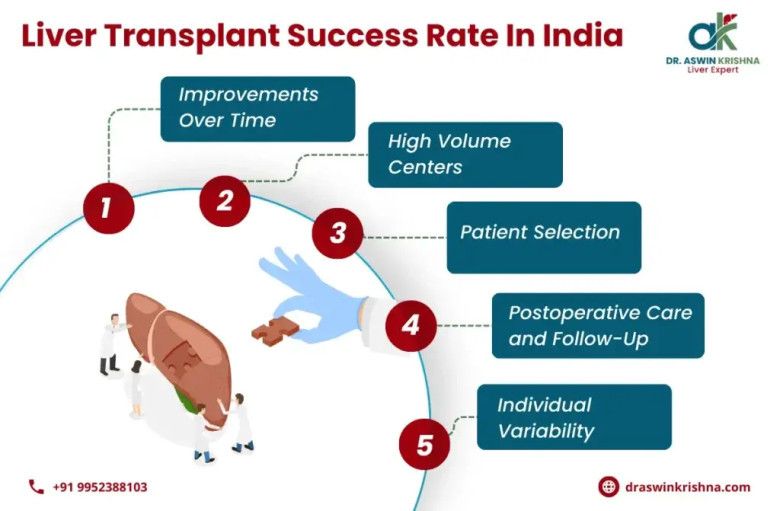 Liver Transplant Success Rate In India

ak
DR. ASWIN KRISHNA
Liver Expert

1
Improvements Over Time

2
High Volume Centers

3
Patient Selection

4
Postoperative Care and Follow-Up

5
Individual Variability

+91 9952388103

draswinkrishna.com